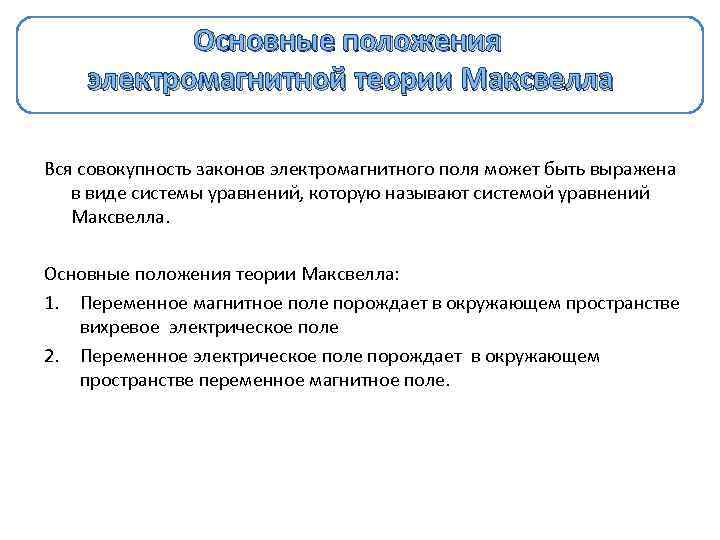 Основные положения электромагнитной теории Максвелла

Вся совокупность законов электромагнитного поля может быть выражена в виде системы уравнений, которую называют системой уравнений Максвелла.

Основные положения теории Максвелла:

1. Переменное магнитное поле порождает в окружающем пространстве вихревое электрическое поле

2. Переменное электрическое поле порождает в окружающем пространстве переменное магнитное поле.